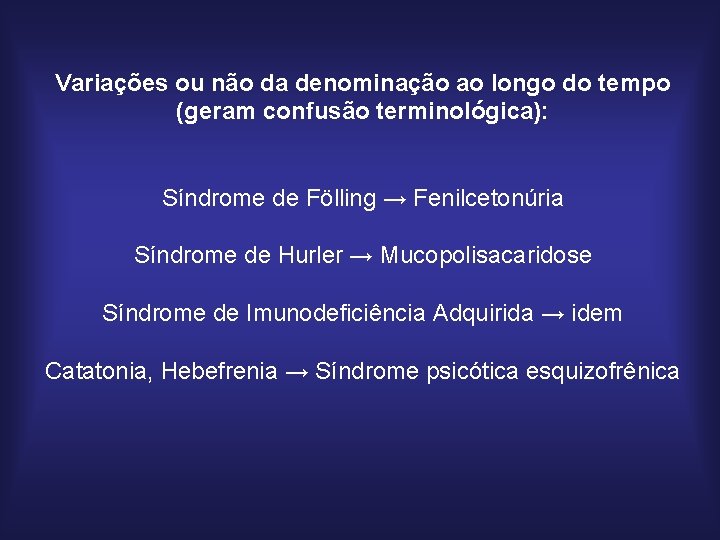 Variações ou não da denominação ao longo do tempo (geram confusão terminológica):

Síndrome de Fölling → Fenilcetonúria

Síndrome de Hurler → Mucopolisacaridose

Síndrome de Imunodeficiência Adquirida → idem

Catatonia, Hebefrenia → Síndrome psicótica esquizofrênica